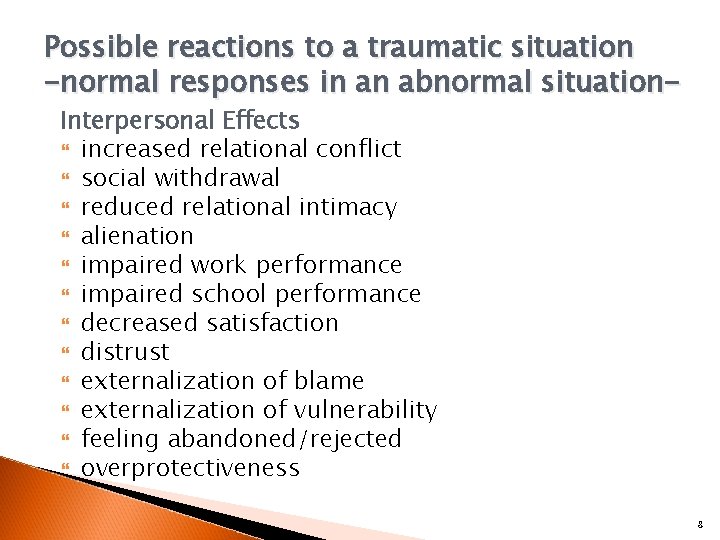 Possible reactions to a traumatic situation -normal responses in an abnormal situation-

Interpersonal Effects

- increased relational conflict
- social withdrawal
- reduced relational intimacy
- alienation
- impaired work performance
- impaired school performance
- decreased satisfaction
- distrust
- externalization of blame
- externalization of vulnerability
- feeling abandoned/rejected
- overprotectiveness

8